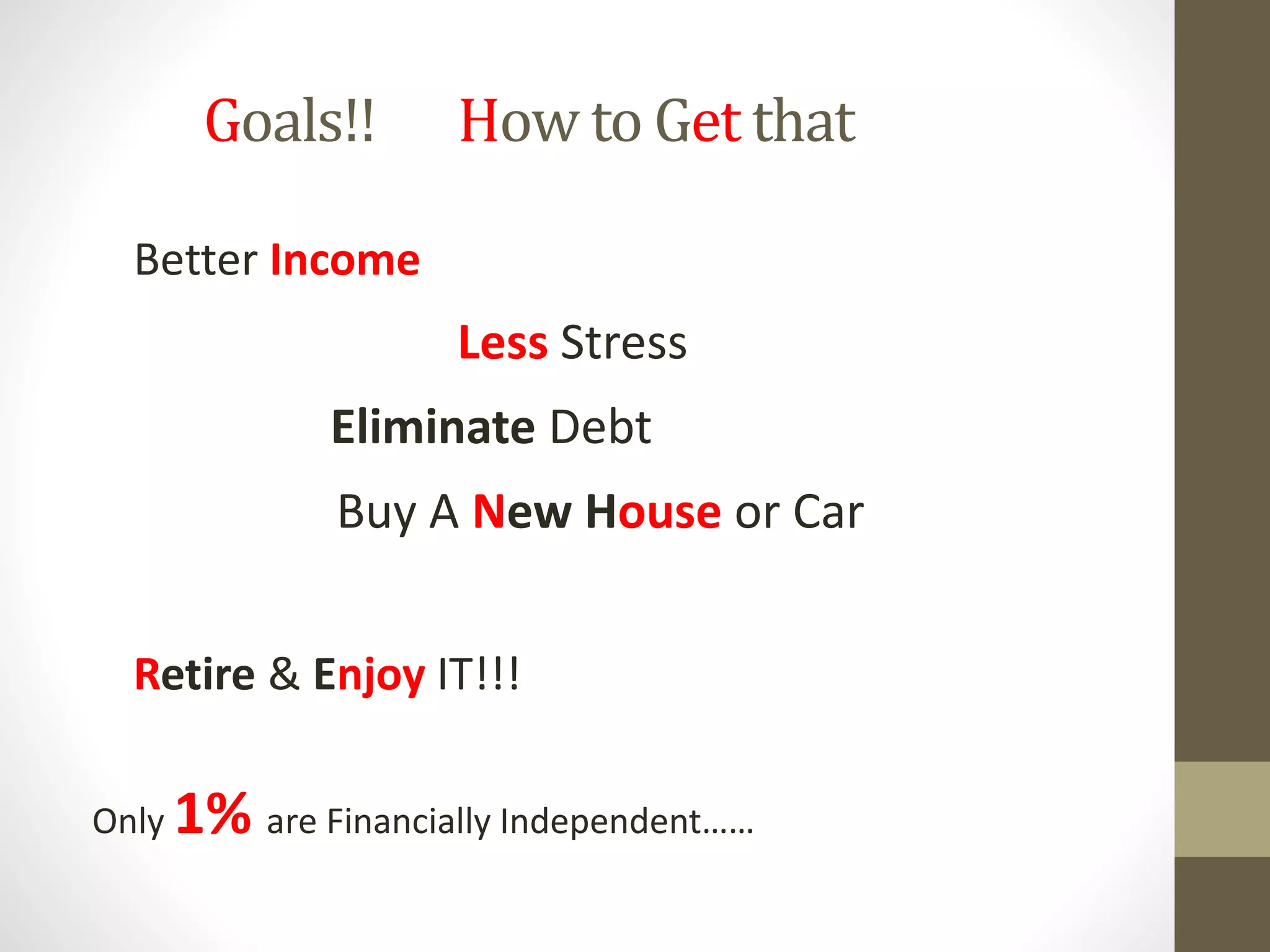 Goals!! How to Get that

Better Income

Less Stress

Eliminate Debt

Buy A New House or Car

Retire & Enjoy IT!!!

Only 1% are Financially Independent……